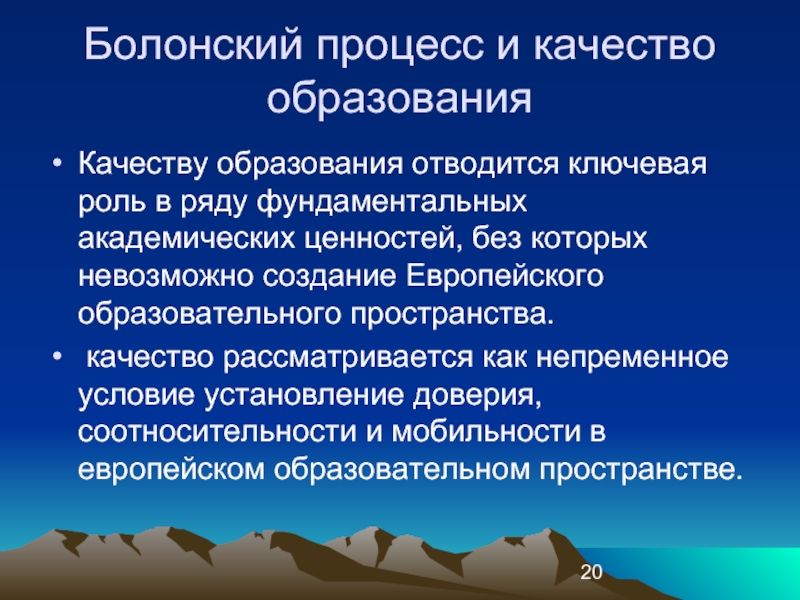 Болонский процесс и качество образования

• Качеству образования отводится ключевая роль в ряду фундаментальных академических ценностей, без которых невозможно создание Европейского образовательного пространства.

• качество рассматривается как непременное условие установление доверия, соотносительности и мобильности в европейском образовательном пространстве.

20